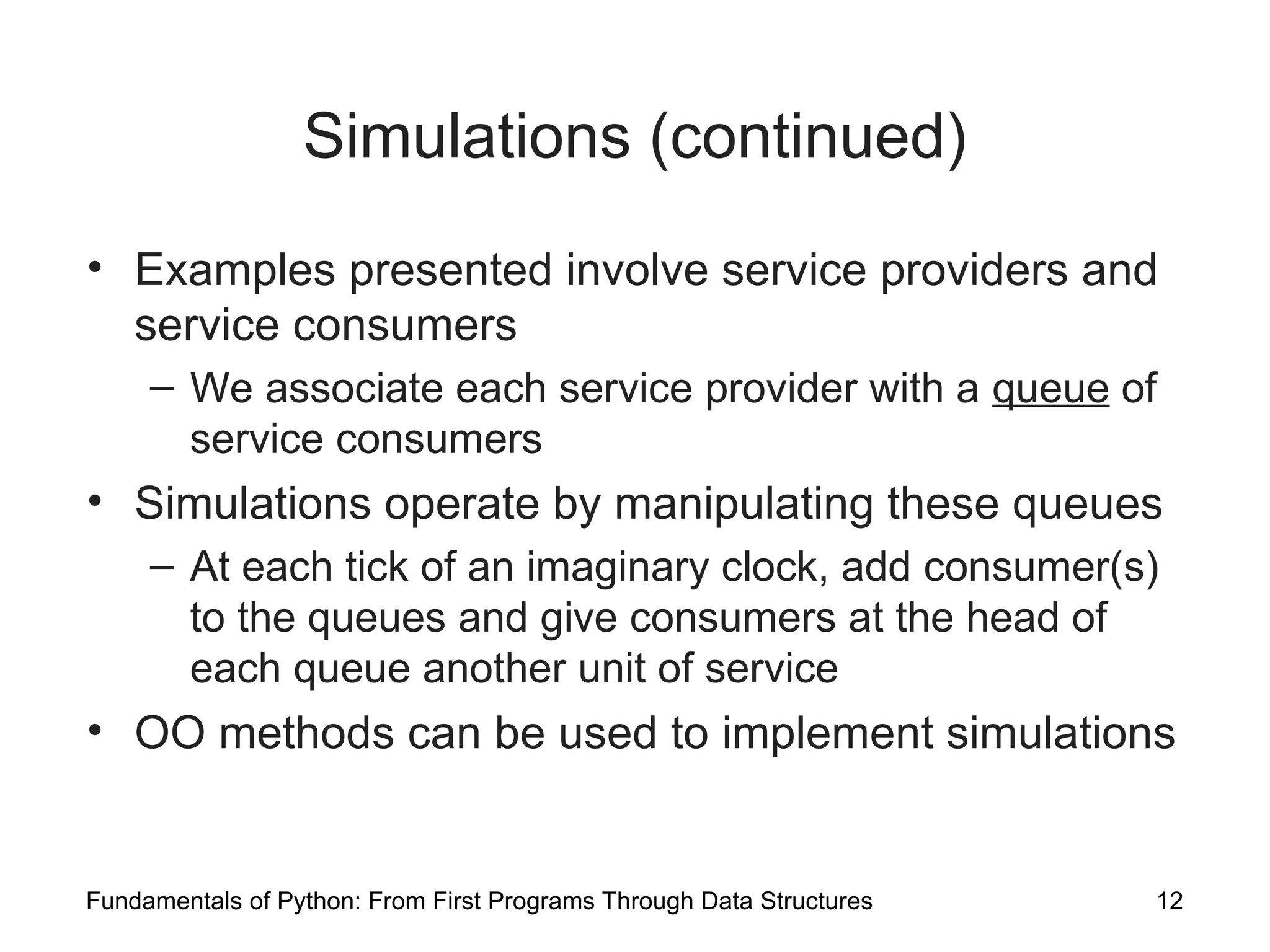 Simulations (continued)

• Examples presented involve service providers and service consumers

– We associate each service provider with a queue of service consumers

• Simulations operate by manipulating these queues

– At each tick of an imaginary clock, add consumer(s) to the queues and give consumers at the head of each queue another unit of service

• OO methods can be used to implement simulations

Fundamentals of Python: From First Programs Through Data Structures

12